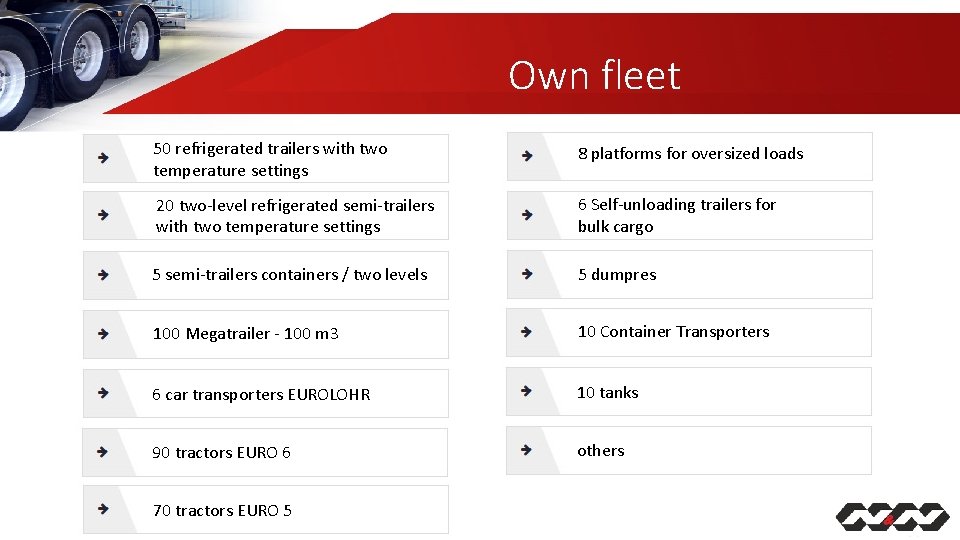 Own fleet

50 refrigerated trailers with two temperature settings

20 two-level refrigerated semi-trailers with two temperature settings

5 semi-trailers containers / two levels

100 Megatrailer - 100 m3

6 car transporters EUROLOHR

90 tractors EURO 6

70 tractors EURO 5

8 platforms for oversized loads

6 Self-unloading trailers for bulk cargo

5 dumpres

10 Container Transporters

10 tanks

others